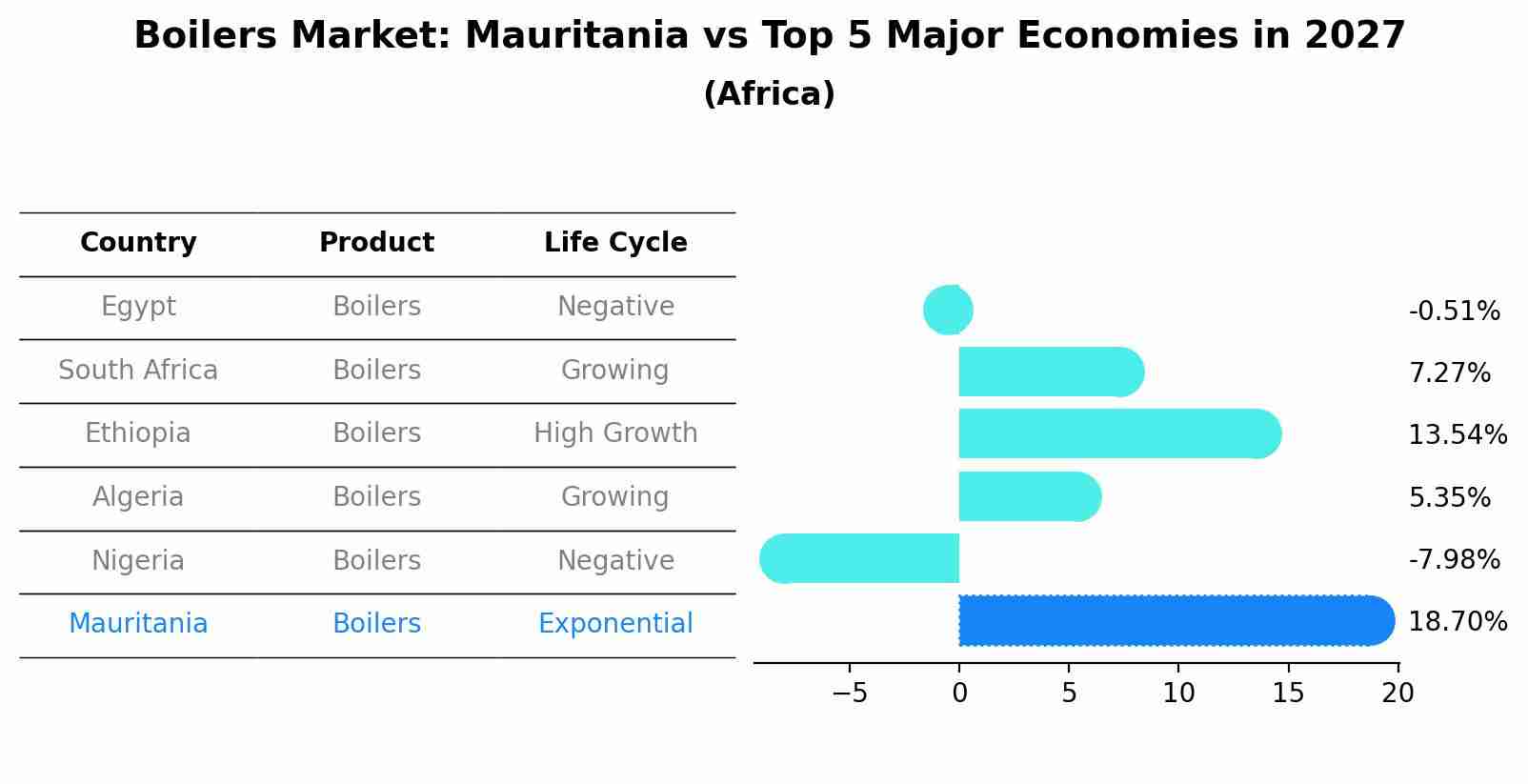 Boilers Market: Mauritania vs Top 5 Major Economies in 2027
(Africa)

| Country | Product | Life Cycle |
|---|---|---|
| Egypt | Boilers | Negative |
| South Africa | Boilers | Growing |
| Ethiopia | Boilers | High Growth |
| Algeria | Boilers | Growing |
| Nigeria | Boilers | Negative |
| Mauritania | Boilers | Exponential |

-0.51%
7.27%
13.54%
5.35%
-7.98%
18.70%

−5 0 5 10 15 20